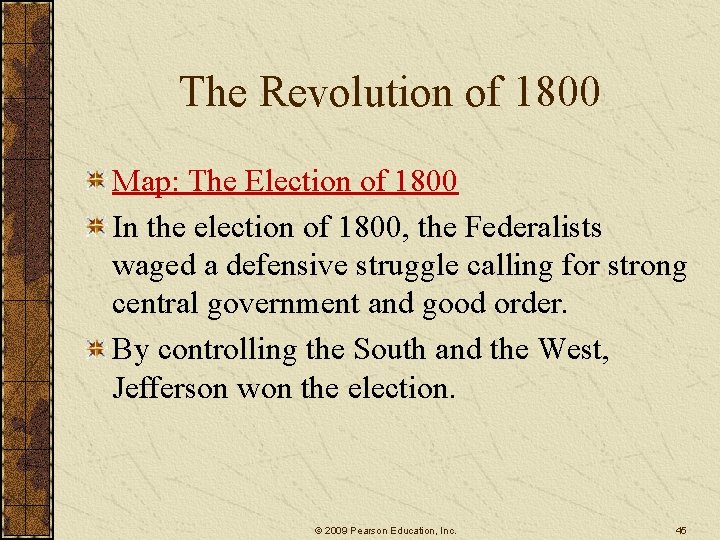 The Revolution of 1800

Map: The Election of 1800

In the election of 1800, the Federalists waged a defensive struggle calling for strong central government and good order.

By controlling the South and the West, Jefferson won the election.

© 2009 Pearson Education, Inc.

45